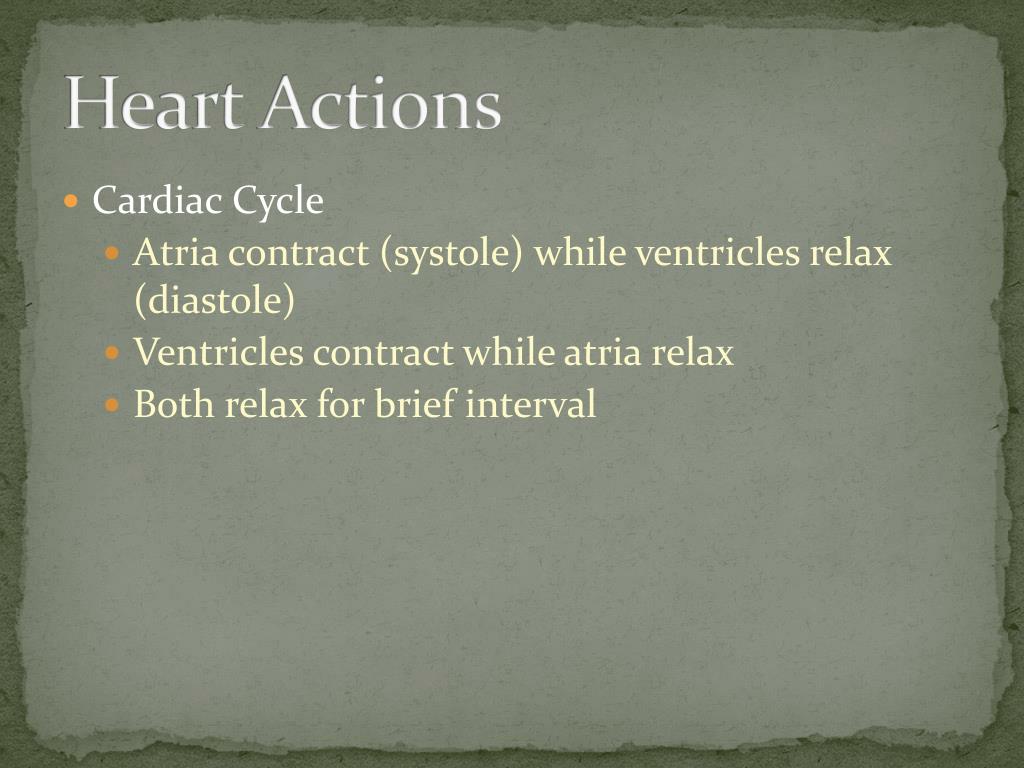 Heart Actions

- Cardiac Cycle
  - Atria contract (systole) while ventricles relax (diastole)
  - Ventricles contract while atria relax
  - Both relax for brief interval